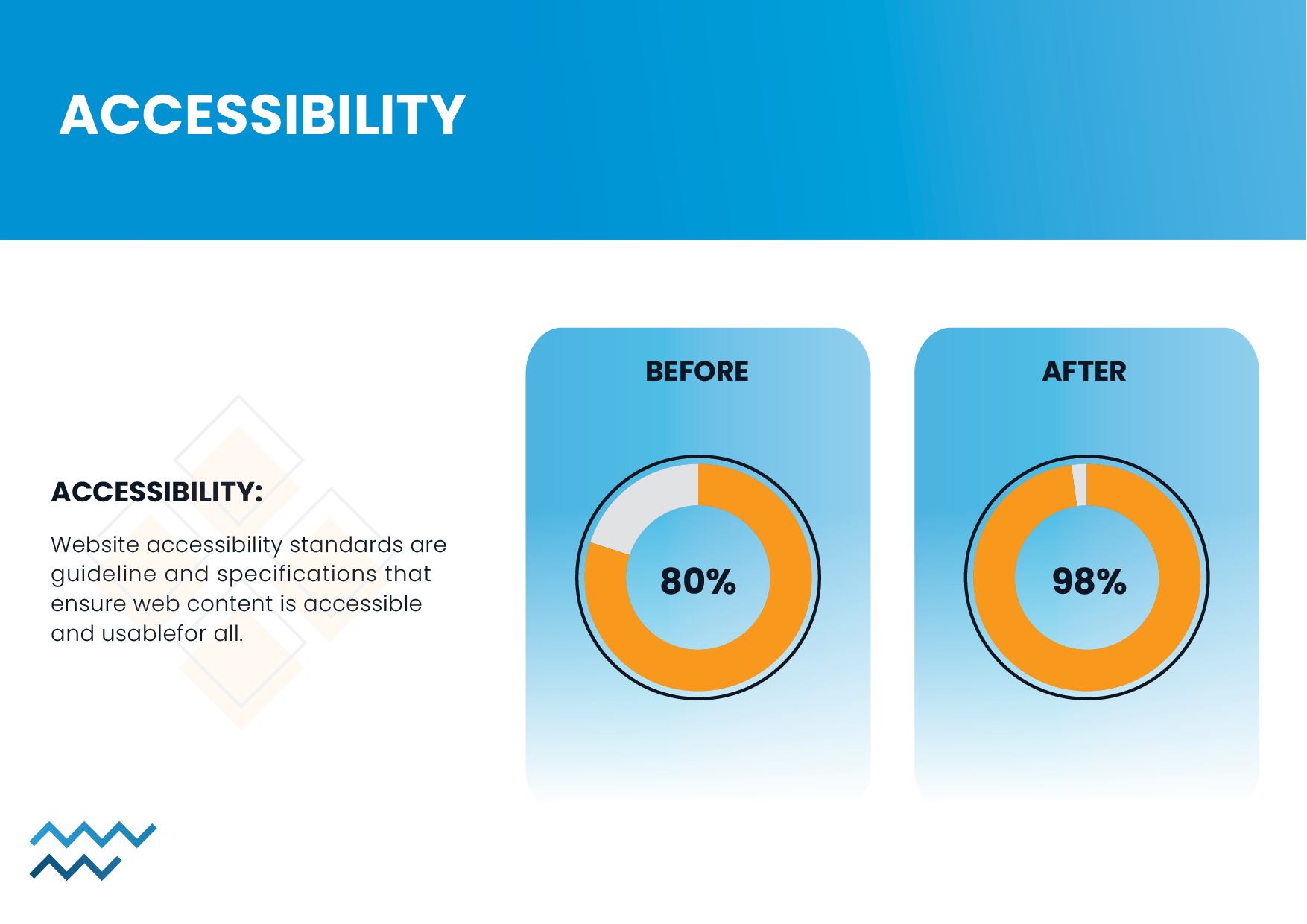 ACCESSIBILITY

ACCESSIBILITY:

Website accessibility standards are guideline and specifications that ensure web content is accessible and usablefor all.

BEFORE

80%

AFTER

98%